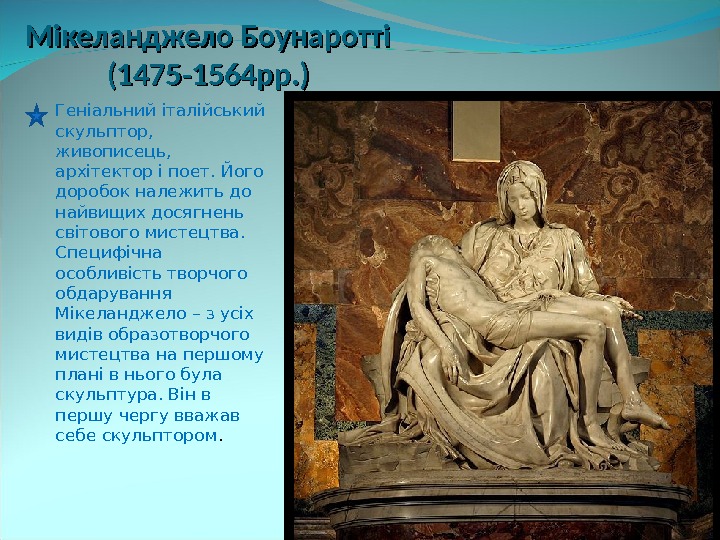 Мікеланджело Боунаротті (1475-1564рр.)

Геніальний італійський скульптор, живописець, архітектор і поет. Його доробок належить до найвищих досягнень світового мистецтва. Специфічна особливість творчого обдарування Мікеланджело – з усіх видів образотворчого мистецтва на першому плані в нього була скульптура. Він в першу чергу вважав себе скульптором.